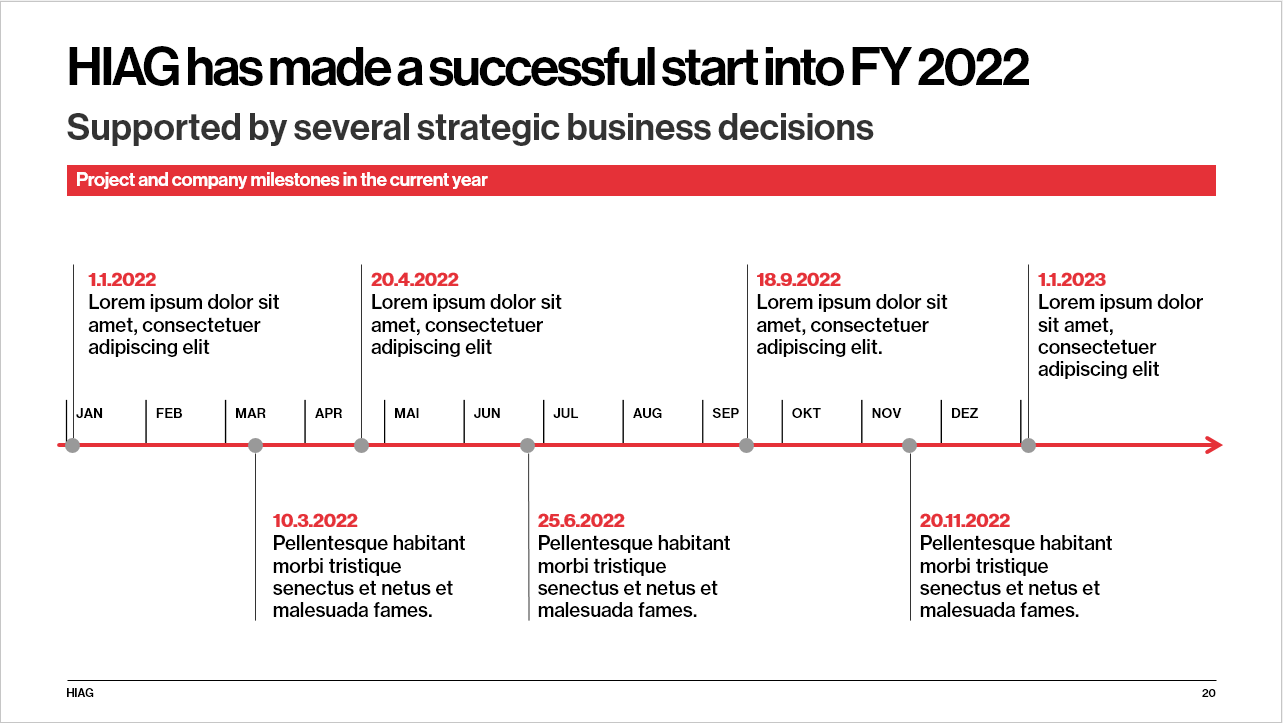 HIAG has made a successful start into FY 2022

Supported by several strategic business decisions

Project and company milestones in the current year

1.1.2022
Lorem ipsum dolor sit amet, consectetuer adipiscing elit

20.4.2022
Lorem ipsum dolor sit amet, consectetuer adipiscing elit

18.9.2022
Lorem ipsum dolor sit amet, consectetuer adipiscing elit.

1.1.2023
Lorem ipsum dolor sit amet, consectetuer adipiscing elit

JAN FEB MAR APR MAI JUN JUL AUG SEP OKT NOV DEZ

10.3.2022
Pellentesque habitant morbi tristique senectus et netus et malesuada fames.

25.6.2022
Pellentesque habitant morbi tristique senectus et netus et malesuada fames.

20.11.2022
Pellentesque habitant morbi tristique senectus et netus et malesuada fames.

HIAG

20